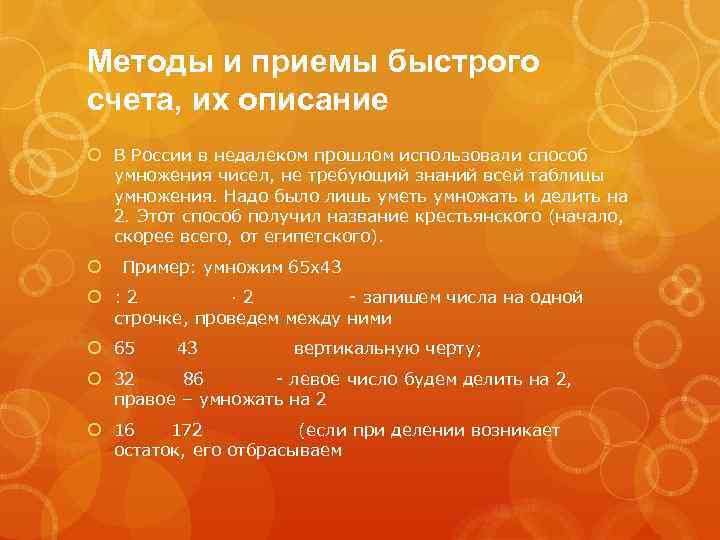 Методы и приемы быстрого счета, их описание

В России в недалеком прошлом использовали способ умножения чисел, не требующий знаний всей таблицы умножения. Надо было лишь уметь умножать и делить на 2. Этот способ получил название крестьянского (начало, скорее всего, от египетского).

Пример: умножим 65х43

: 2 · 2 - запишем числа на одной строчке, проведем между ними

65 43 вертикальную черту;

32 86 - левое число будем делить на 2, правое – умножать на 2

16 172 (если при делении возникает остаток, его отбрасываем